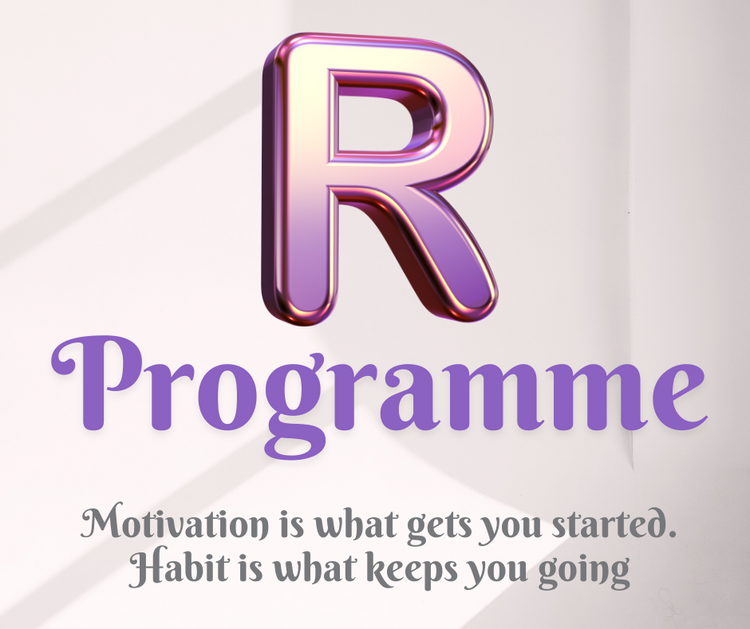 R

Programme

Motivation is what gets you started. Habit is what keeps you going